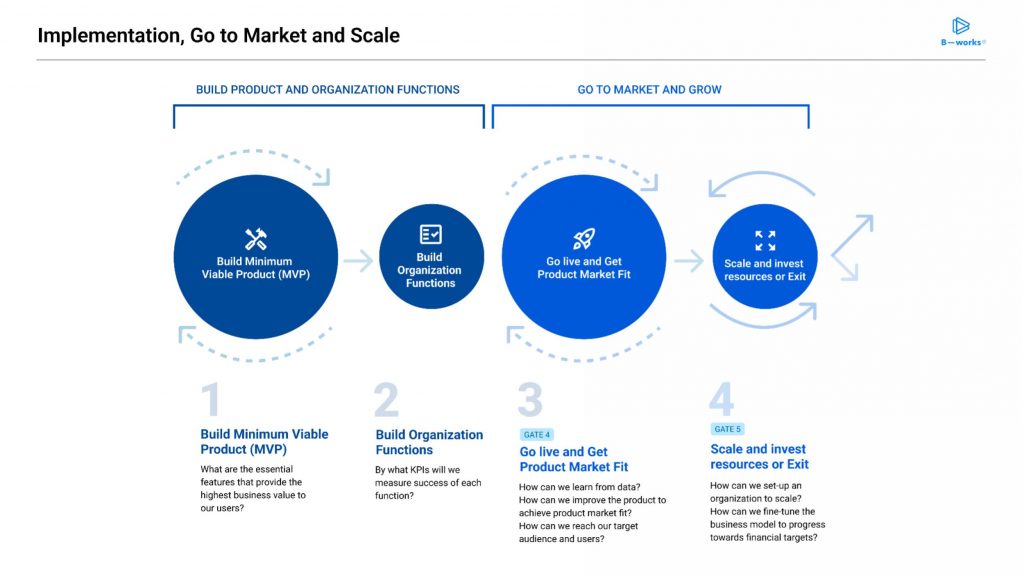 Implementation, Go to Market and Scale

B—works®

BUILD PRODUCT AND ORGANIZATION FUNCTIONS

GO TO MARKET AND GROW

Build Minimum Viable Product (MVP)

Build Organization Functions

Go live and Get Product Market Fit

Scale and invest resources or Exit

1

Build Minimum Viable Product (MVP)

What are the essential features that provide the highest business value to our users?

2

Build Organization Functions

By what KPIs will we measure success of each function?

3

GATE 4

Go live and Get Product Market Fit

How can we learn from data?
How can we improve the product to achieve product market fit?
How can we reach our target audience and users?

4

GATE 5

Scale and invest resources or Exit

How can we set-up an organization to scale?
How can we fine-tune the business model to progress towards financial targets?